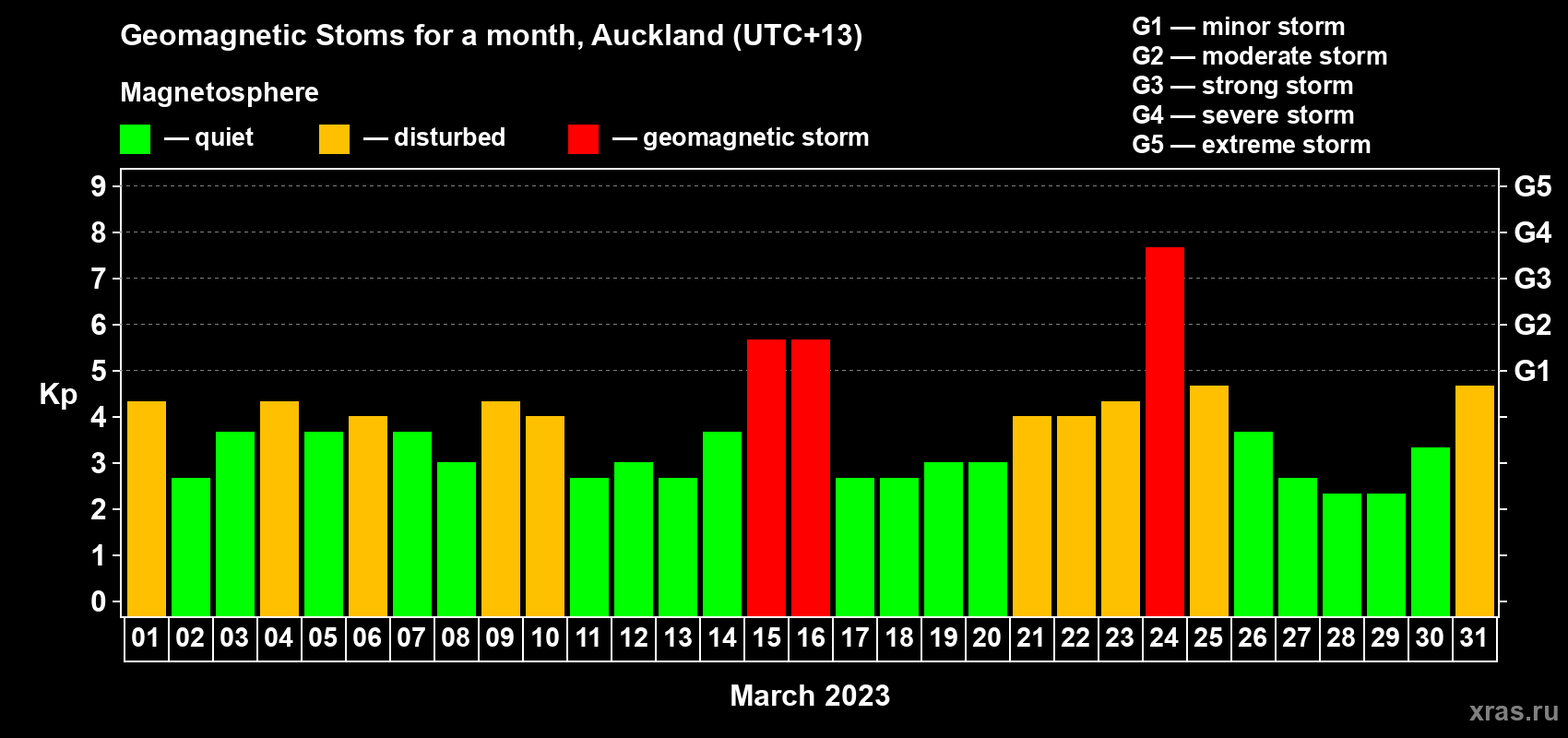 Geomagnetic Stoms for a month, Auckland (UTC+13)

Magnetosphere

— quiet — disturbed — geomagnetic storm

G1 — minor storm
G2 — moderate storm
G3 — strong storm
G4 — severe storm
G5 — extreme storm

Kp

9
8
7
6
5
4
3
2
1
0

G5
G4
G3
G2
G1

01 02 03 04 05 06 07 08 09 10 11 12 13 14 15 16 17 18 19 20 21 22 23 24 25 26 27 28 29 30 31

March 2023

xras.ru